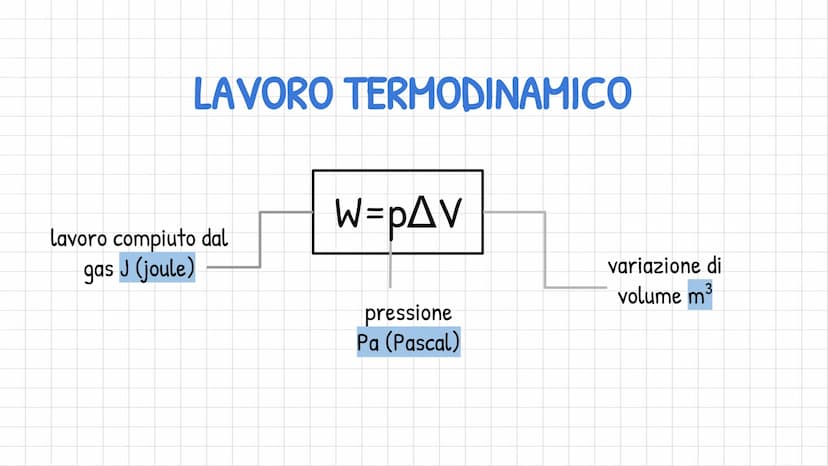 LAVORO TERMODINAMICO

$W=p\Delta V$

lavoro compiuto dal gas J (joule)

pressione Pa (Pascal)

variazione di volume $m^3$